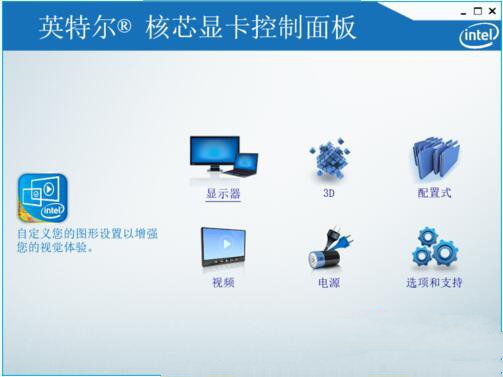 英特尔® 核芯显卡控制面板

intel

intel

自定义您的图形设置以增强您的视觉体验。

显示器

3D

配置式

视频

电源

选项和支持